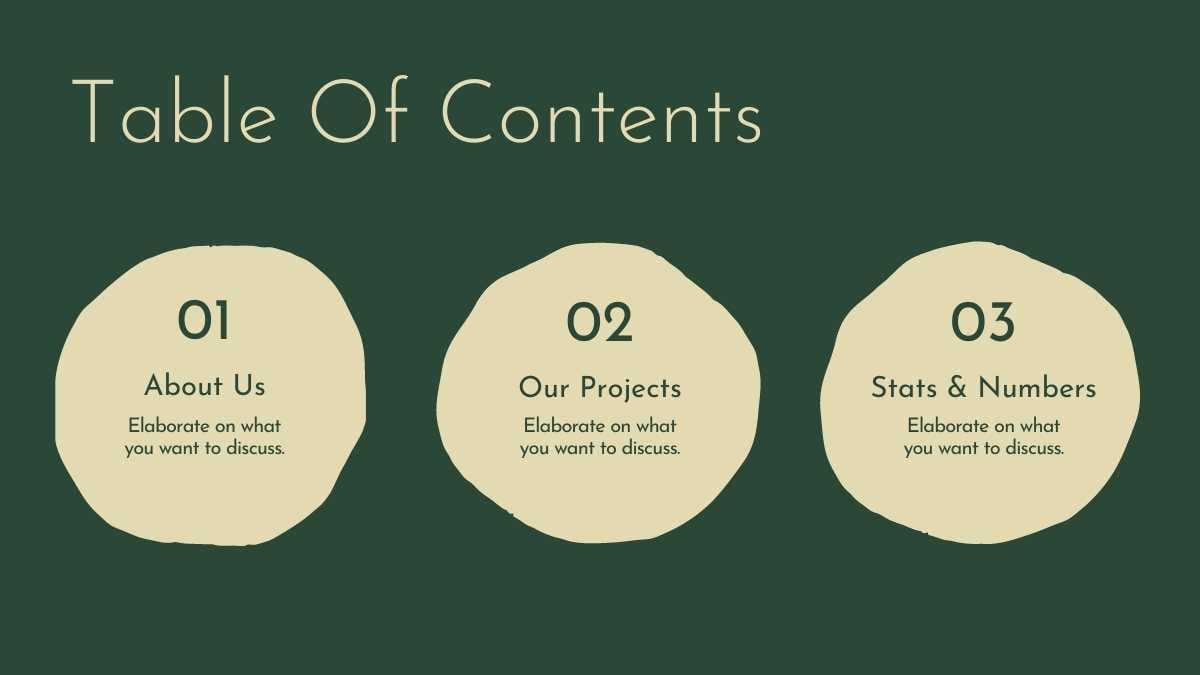 Table Of Contents

01
About Us
Elaborate on what you want to discuss.

02
Our Projects
Elaborate on what you want to discuss.

03
Stats & Numbers
Elaborate on what you want to discuss.